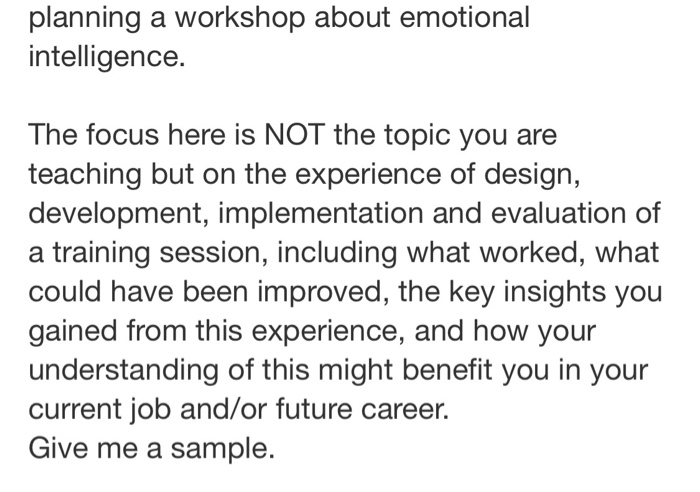 planning a workshop about emotional intelligence.

The focus here is NOT the topic you are teaching but on the experience of design, development, implementation and evaluation of a training session, including what worked, what could have been improved, the key insights you gained from this experience, and how your understanding of this might benefit you in your current job and/or future career.
Give me a sample.